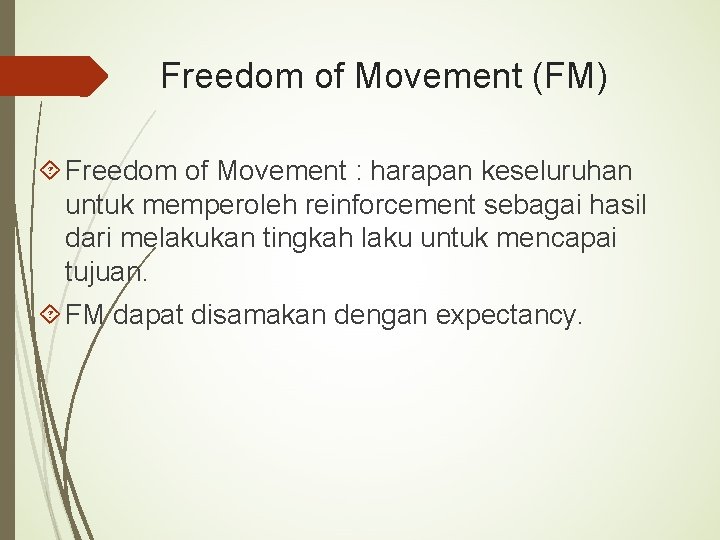 Freedom of Movement (FM)

Freedom of Movement : harapan keseluruhan untuk memperoleh reinforcement sebagai hasil dari melakukan tingkah laku untuk mencapai tujuan.

FM dapat disamakan dengan expectancy.